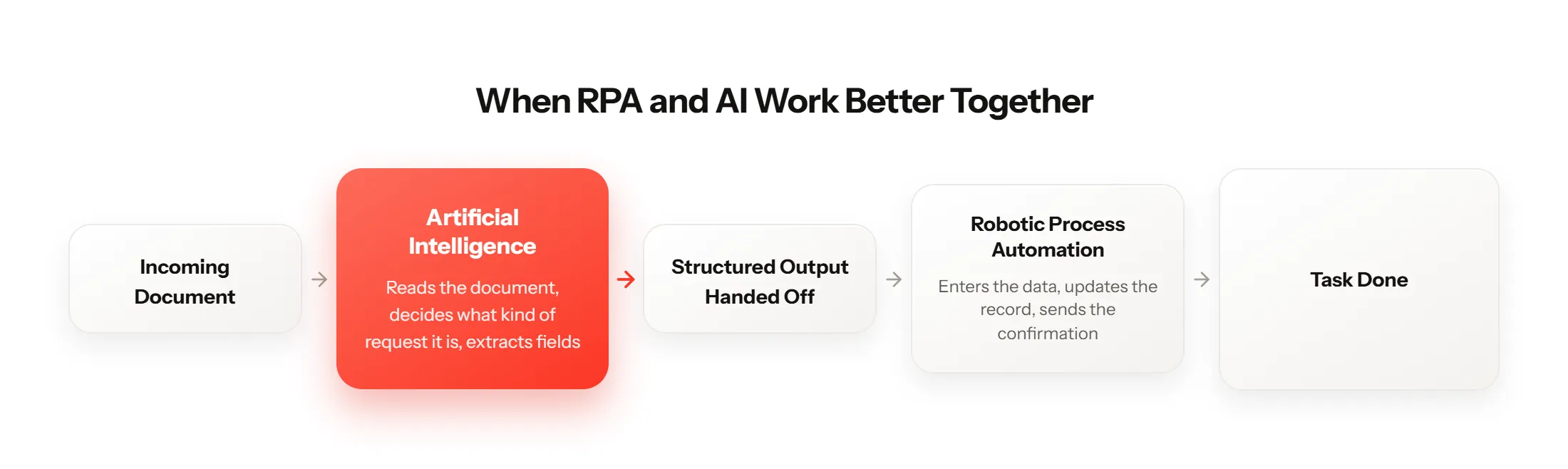 When RPA and AI Work Better Together

Incoming Document

Artificial Intelligence

Reads the document, decides what kind of request it is, extracts fields

Structured Output Handed Off

Robotic Process Automation

Enters the data, updates the record, sends the confirmation

Task Done